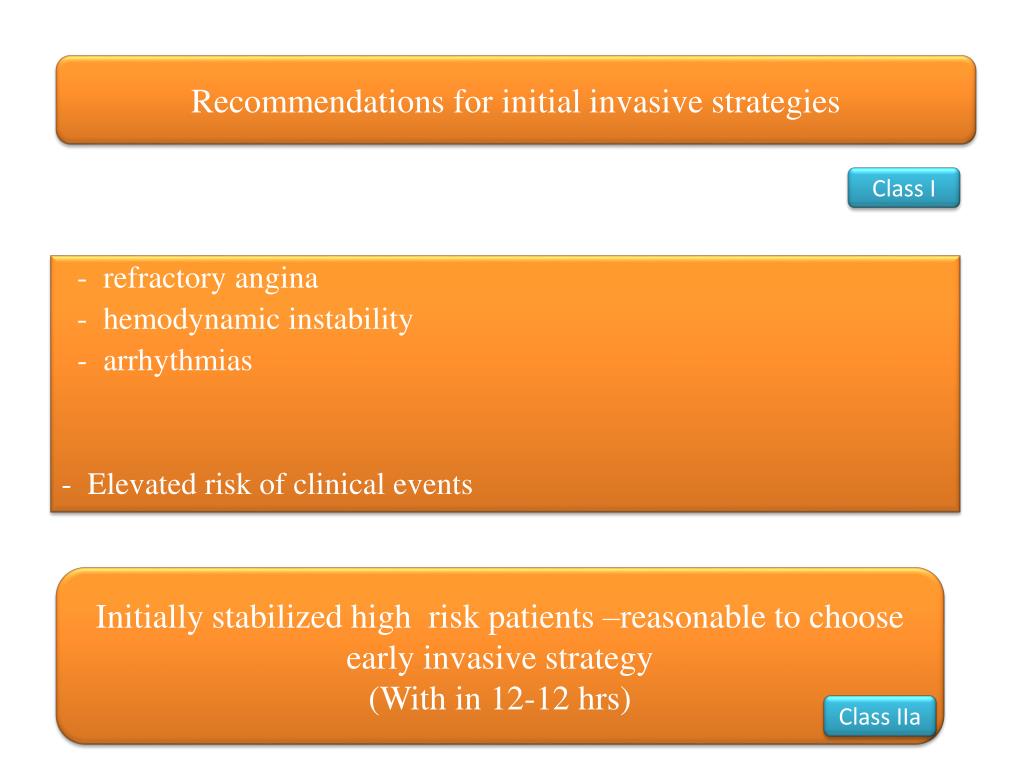 Recommendations for initial invasive strategies

Class I

- refractory angina
- hemodynamic instability
- arrhythmias

- Elevated risk of clinical events

Initially stabilized high risk patients –reasonable to choose early invasive strategy
(With in 12-12 hrs)

Class IIa